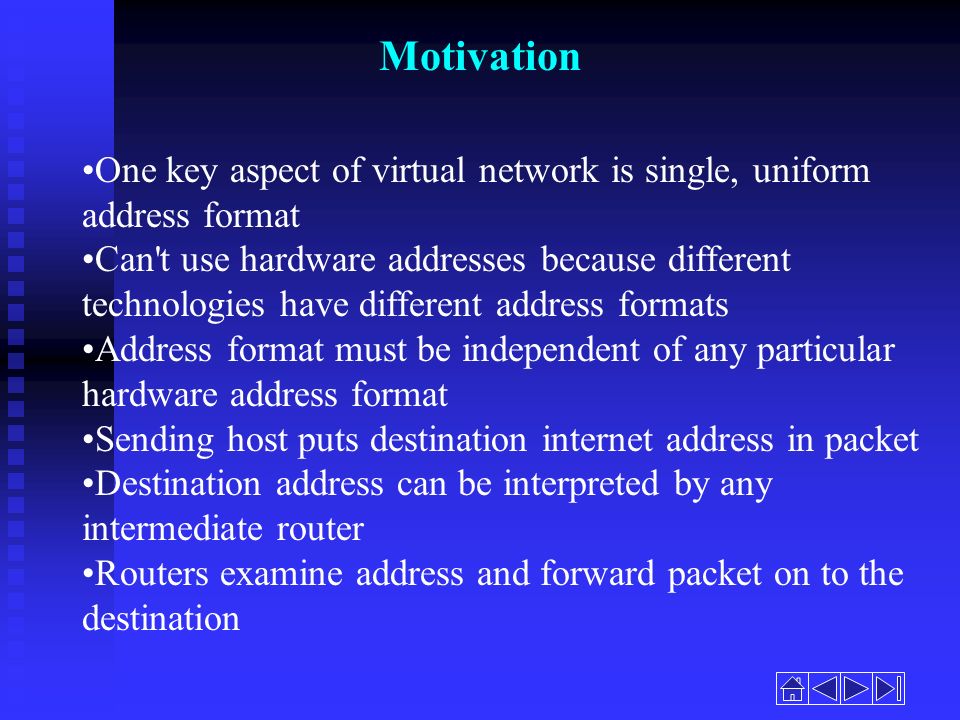 Motivation

•One key aspect of virtual network is single, uniform address format
•Can't use hardware addresses because different technologies have different address formats
•Address format must be independent of any particular hardware address format
•Sending host puts destination internet address in packet
•Destination address can be interpreted by any intermediate router
•Routers examine address and forward packet on to the destination